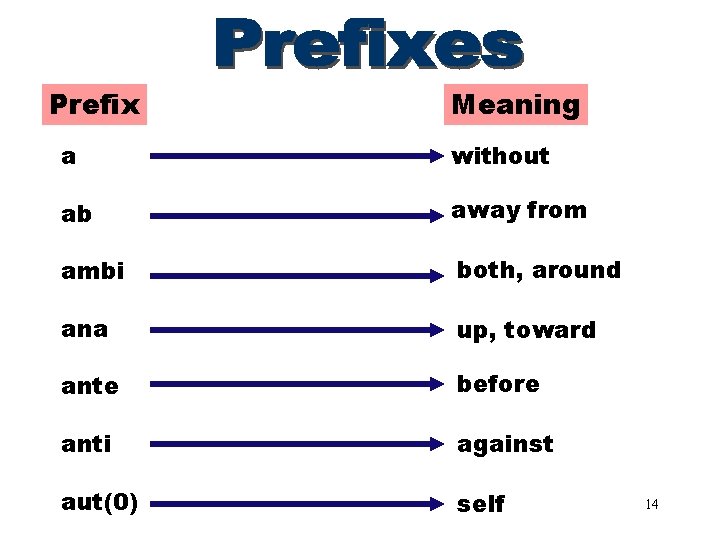 Prefixes

| Prefix | Meaning |
|---|---|
| a | without |
| ab | away from |
| ambi | both, around |
| ana | up, toward |
| ante | before |
| anti | against |
| aut(0) | self |

14